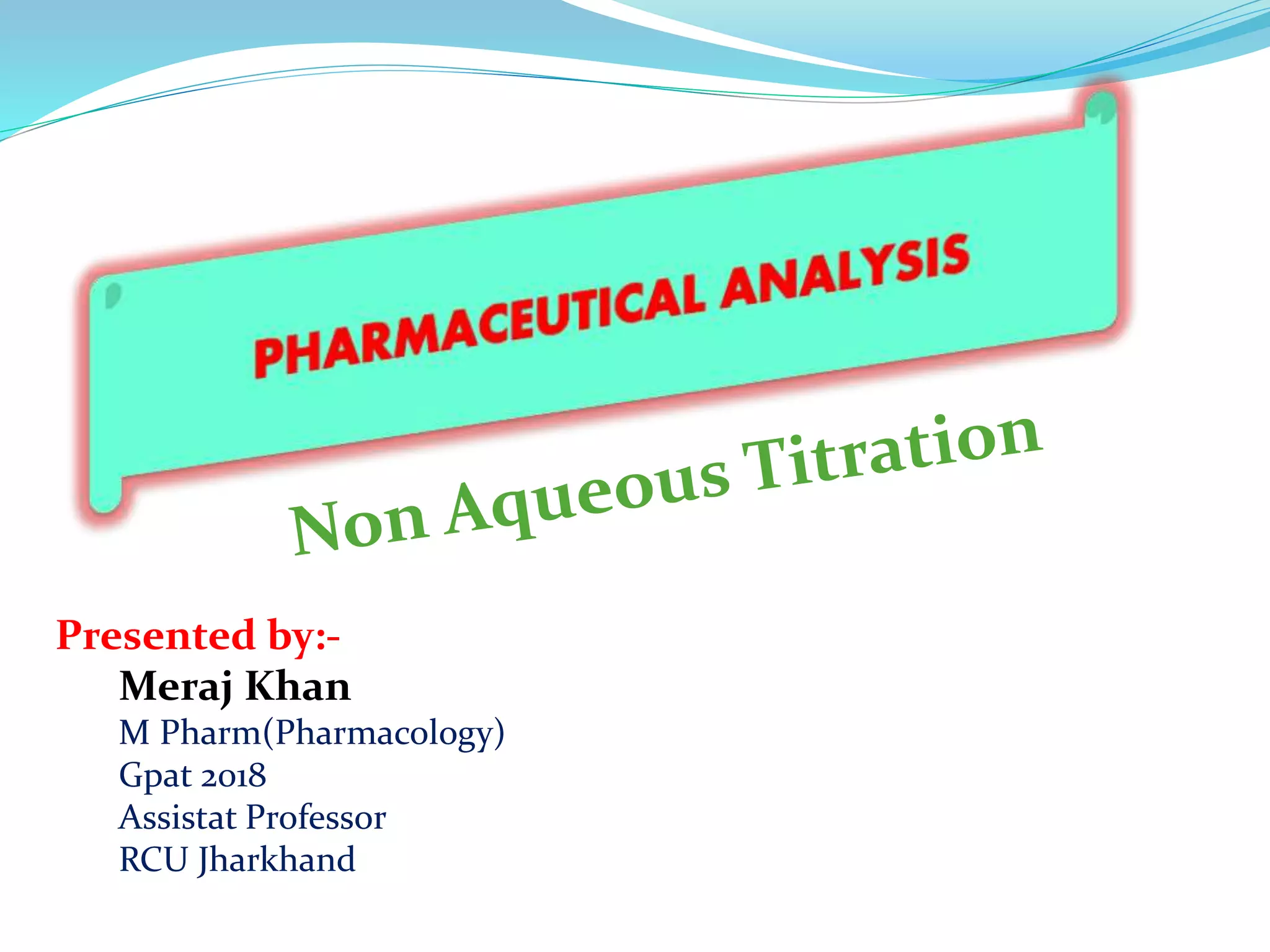 PHARMACEUTICAL ANALYSIS

Non Aqueous Titration

Presented by:-

Meraj Khan

M Pharm(Pharmacology)
Gpat 2018
Assistat Professor
RCU Jharkhand